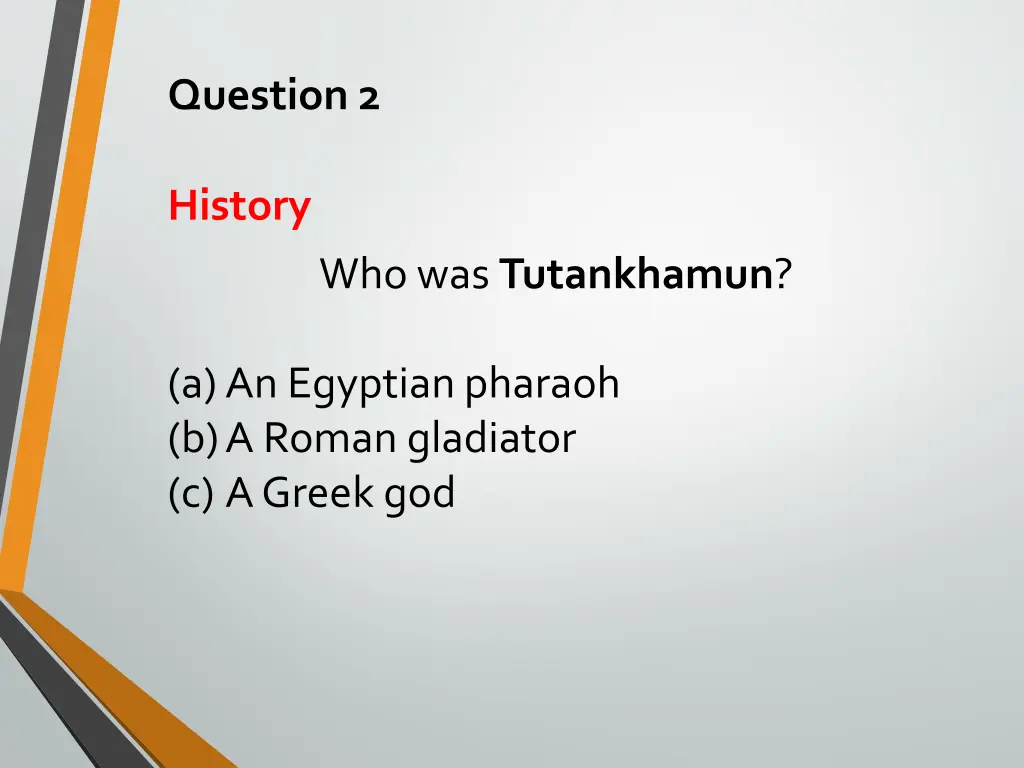 Question 2

History

Who was Tutankhamun?

(a) An Egyptian pharaoh
(b) A Roman gladiator
(c) A Greek god